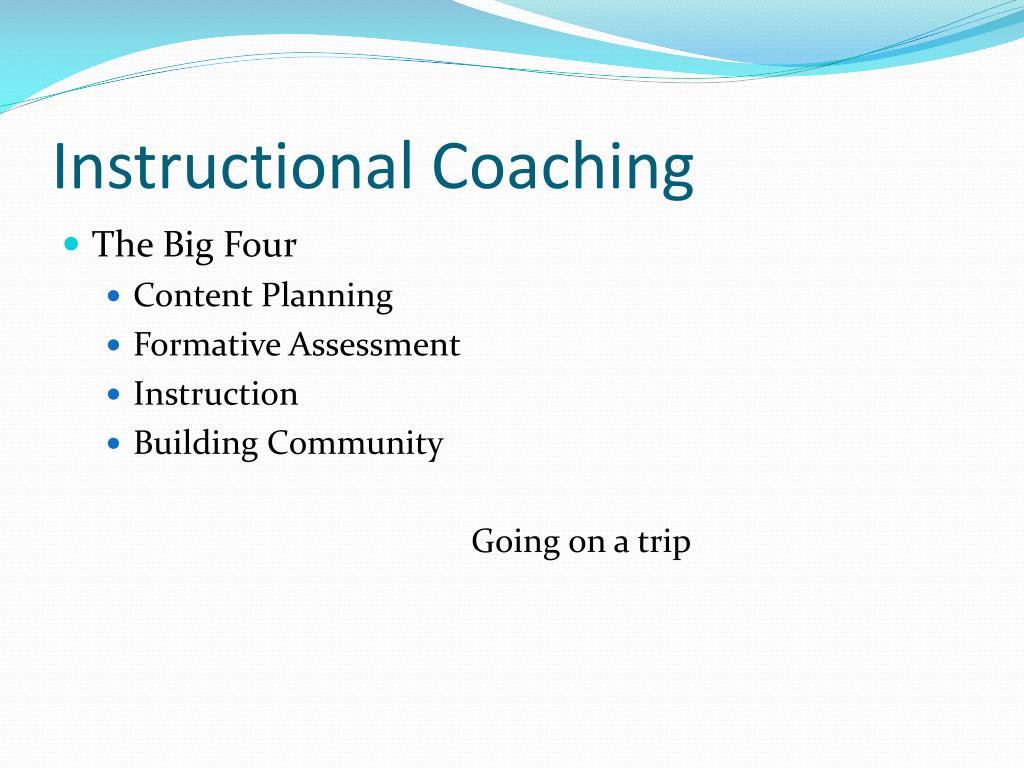 Instructional Coaching

- The Big Four
  - Content Planning
  - Formative Assessment
  - Instruction
  - Building Community

Going on a trip